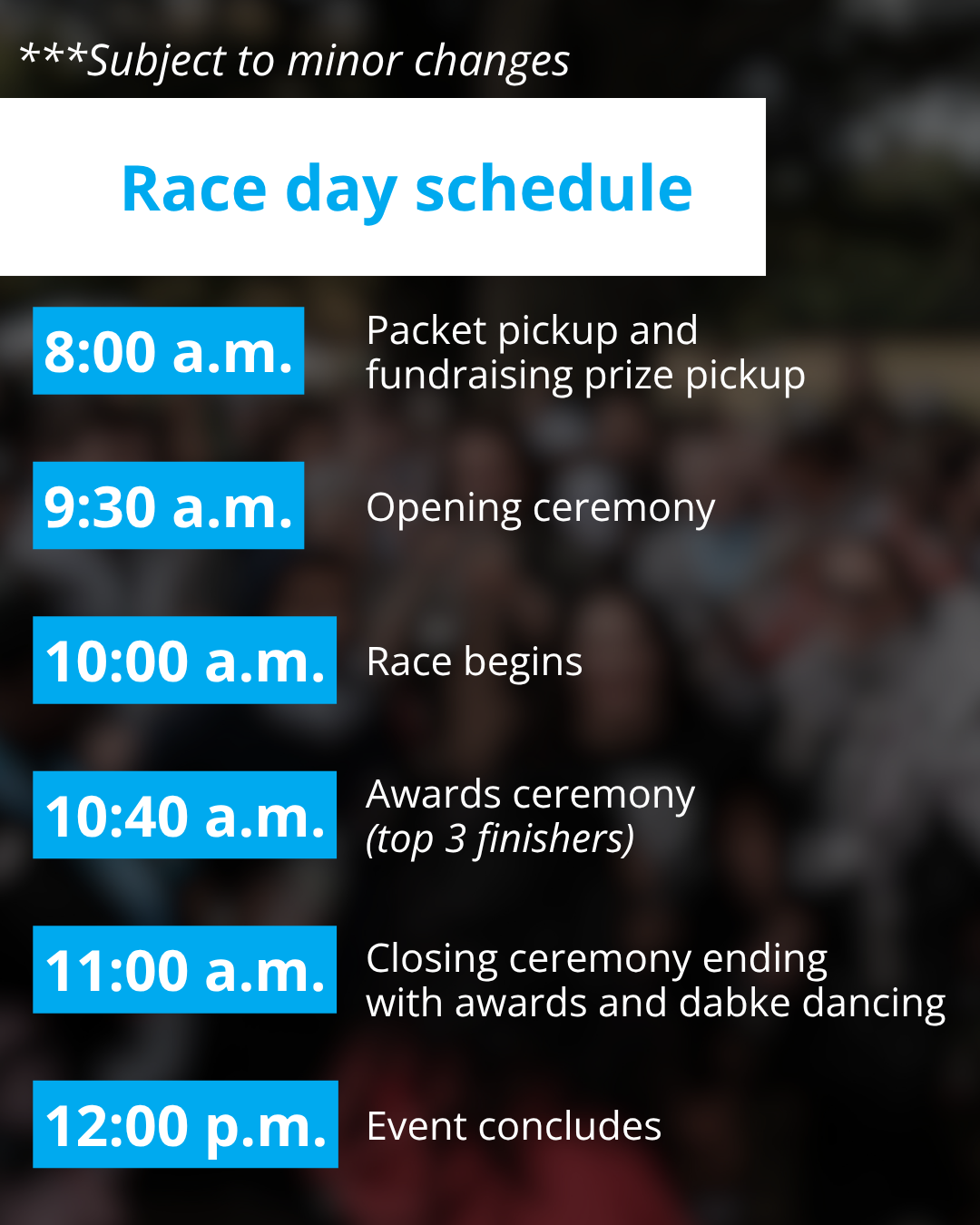 ***Subject to minor changes

Race day schedule

8:00 a.m. Packet pickup and fundraising prize pickup

9:30 a.m. Opening ceremony

10:00 a.m. Race begins

10:40 a.m. Awards ceremony (top 3 finishers)

11:00 a.m. Closing ceremony ending with awards and dabke dancing

12:00 p.m. Event concludes